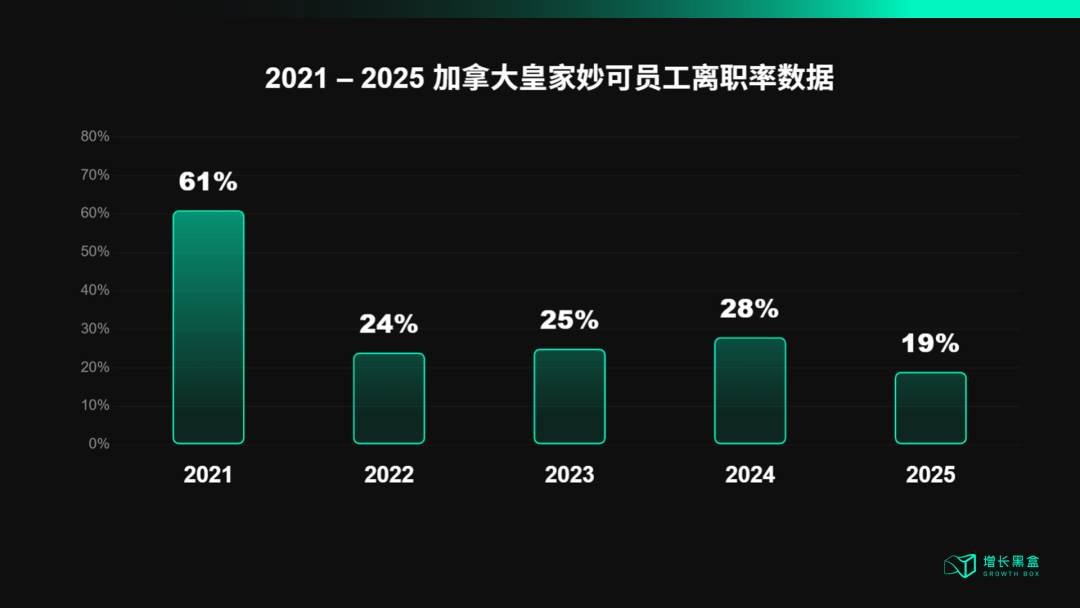 2021 – 2025 加拿大皇家妙可员工离职率数据

80%
70%
60%
50%
40%
30%
20%
10%
0%

61%
24%
25%
28%
19%

2021
2022
2023
2024
2025

增长黑盒
GROWTH BOX